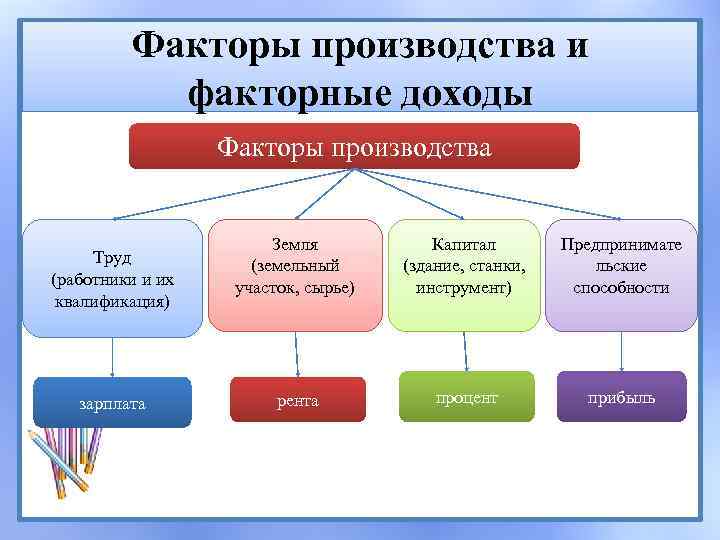 Факторы производства и факторные доходы

Факторы производства

Труд (работники и их квалификация)

Земля (земельный участок, сырье)

Капитал (здание, станки, инструмент)

Предпринимательские способности

зарплата

рента

процент

прибыль